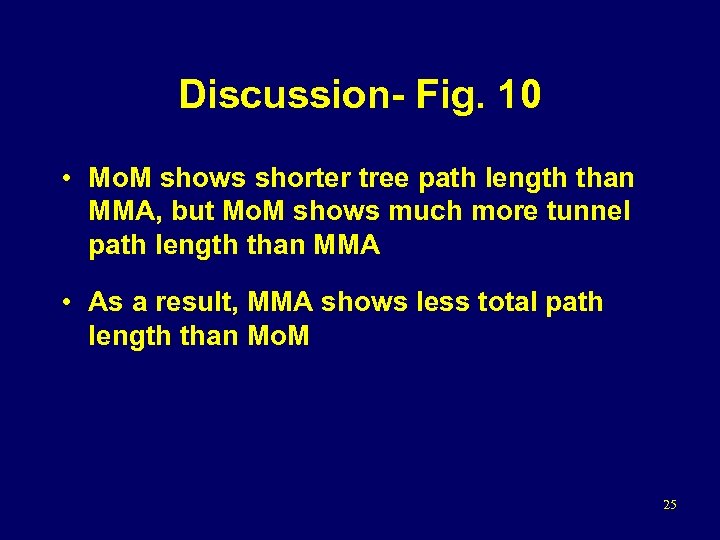 Discussion- Fig. 10

• MoM shows shorter tree path length than MMA, but MoM shows much more tunnel path length than MMA

• As a result, MMA shows less total path length than MoM

25